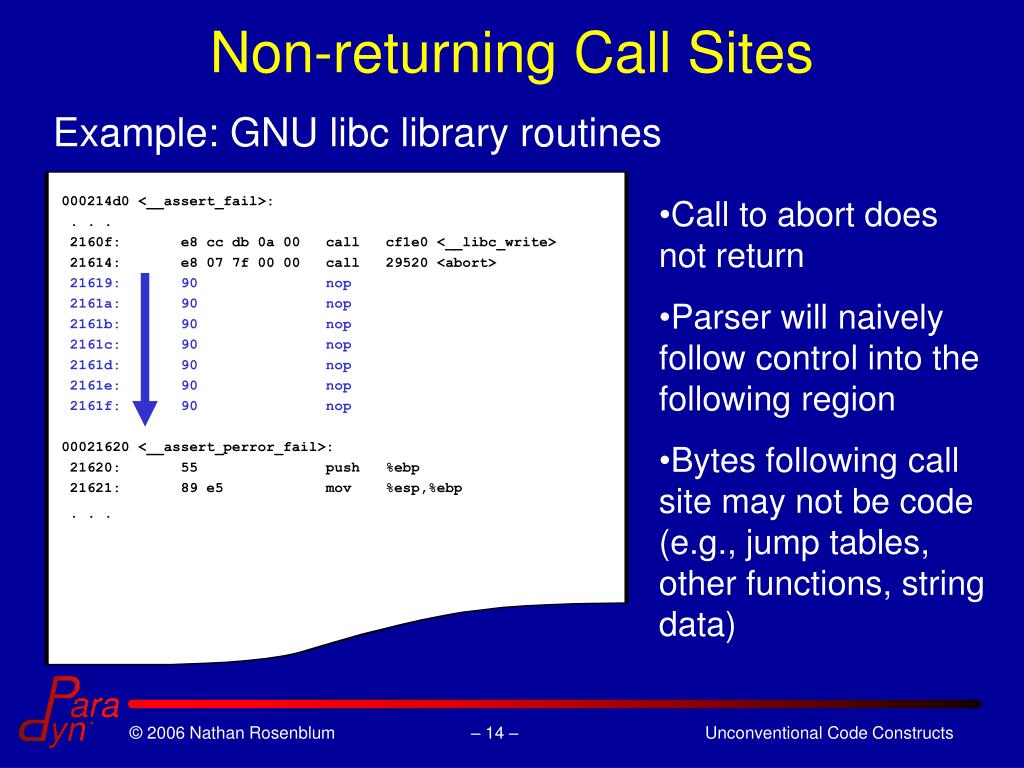 Non-returning Call Sites

Example: GNU libc library routines

000214d0 <__assert_fail>:
. . .
2160f: e8 cc db 0a 00 call cf1e0 <__libc_write>
21614: e8 07 7f 00 00 call 29520 <abort>
21619: 90 nop
2161a: 90 nop
2161b: 90 nop
2161c: 90 nop
2161d: 90 nop
2161e: 90 nop
2161f: 90 nop

00021620 <__assert_perror_fail>:
21620: 55 push %ebp
21621: 89 e5 mov %esp,%ebp
. . .

•Call to abort does not return

•Parser will naively follow control into the following region

•Bytes following call site may not be code (e.g., jump tables, other functions, string data)

Para dyn

© 2006 Nathan Rosenblum

– 14 –

Unconventional Code Constructs